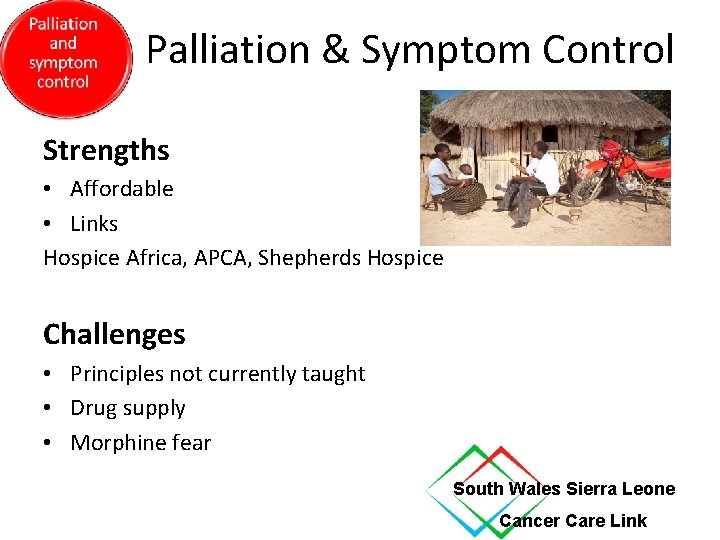 Palliation and symptom control

Palliation & Symptom Control

Strengths
• Affordable
• Links
Hospice Africa, APCA, Shepherds Hospice

Challenges
• Principles not currently taught
• Drug supply
• Morphine fear

South Wales Sierra Leone
Cancer Care Link